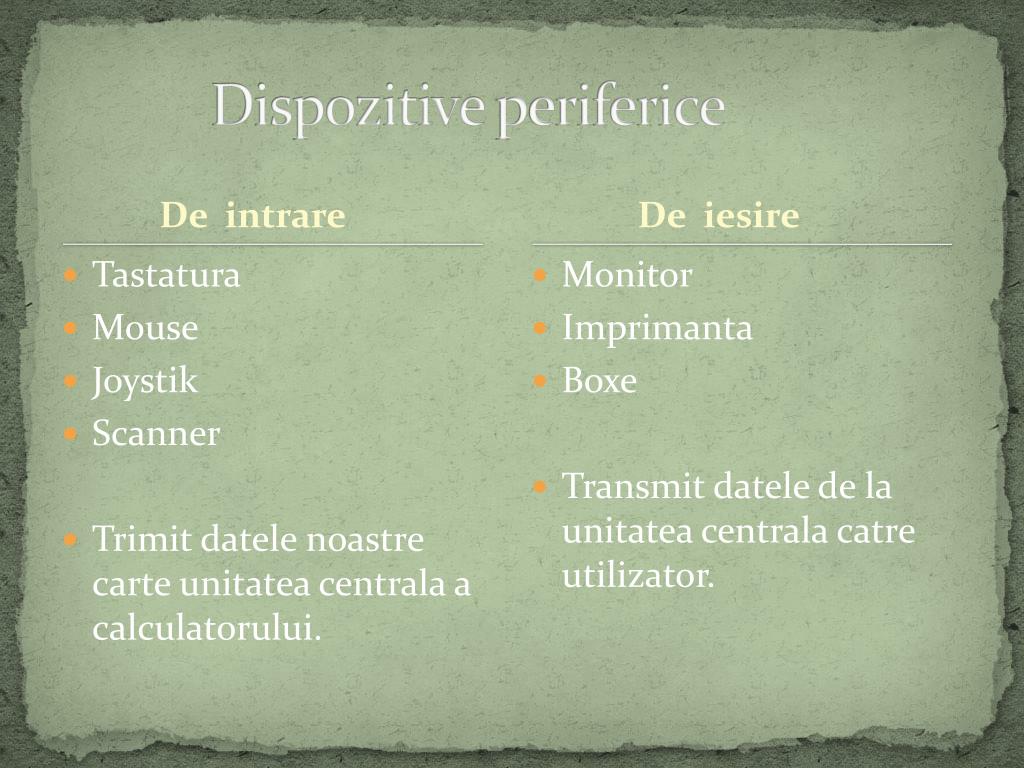 Dispozitive periferice

De intrare

- Tastatura
- Mouse
- Joystik
- Scanner

- Trimit datele noastre carte unitatea centrala a calculatorului.

De iesire

- Monitor
- Imprimanta
- Boxe

- Transmit datele de la unitatea centrala catre utilizator.